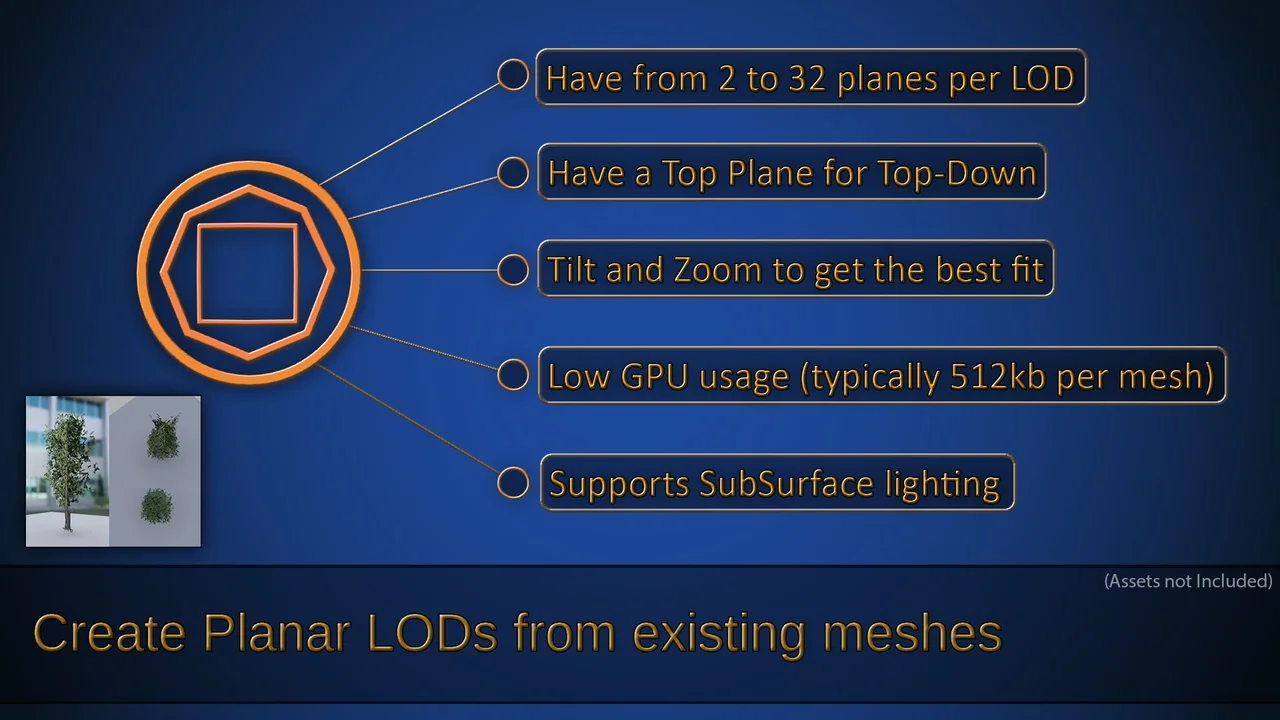 Have from 2 to 32 planes per LOD

Have a Top Plane for Top-Down

Tilt and Zoom to get the best fit

Low GPU usage (typically 512kb per mesh)

Supports SubSurface lighting

(Assets not Included)

Create Planar LODs from existing meshes